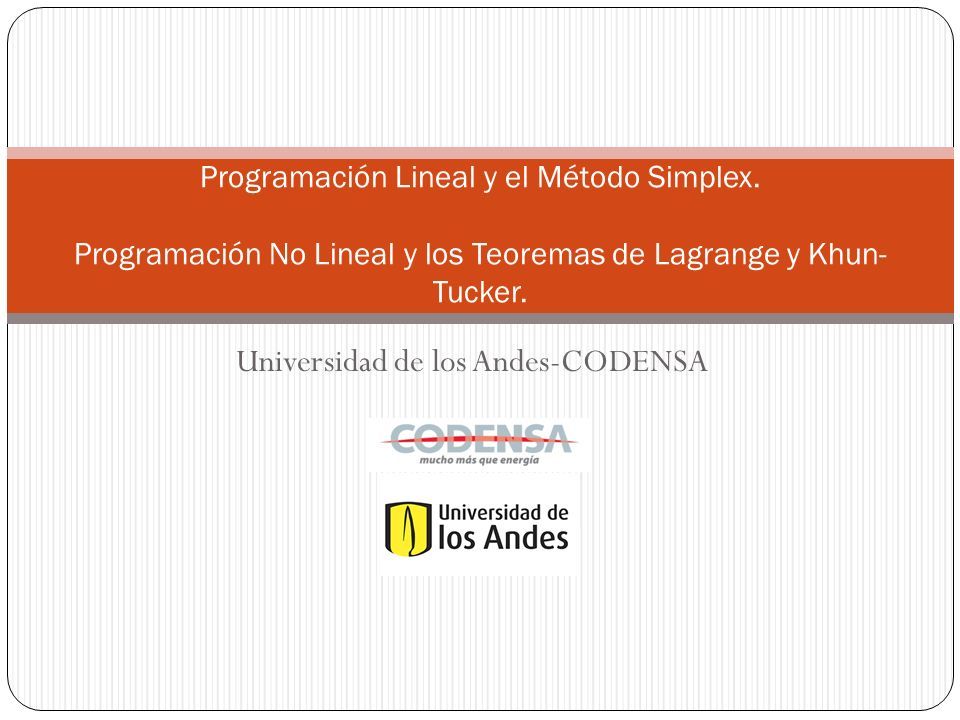 Programación Lineal y el Método Simplex.

Programación No Lineal y los Teoremas de Lagrange y Khun-Tucker.

Universidad de los Andes-CODENSA

CODENSA
mucho más que energía

Universidad de
los Andes